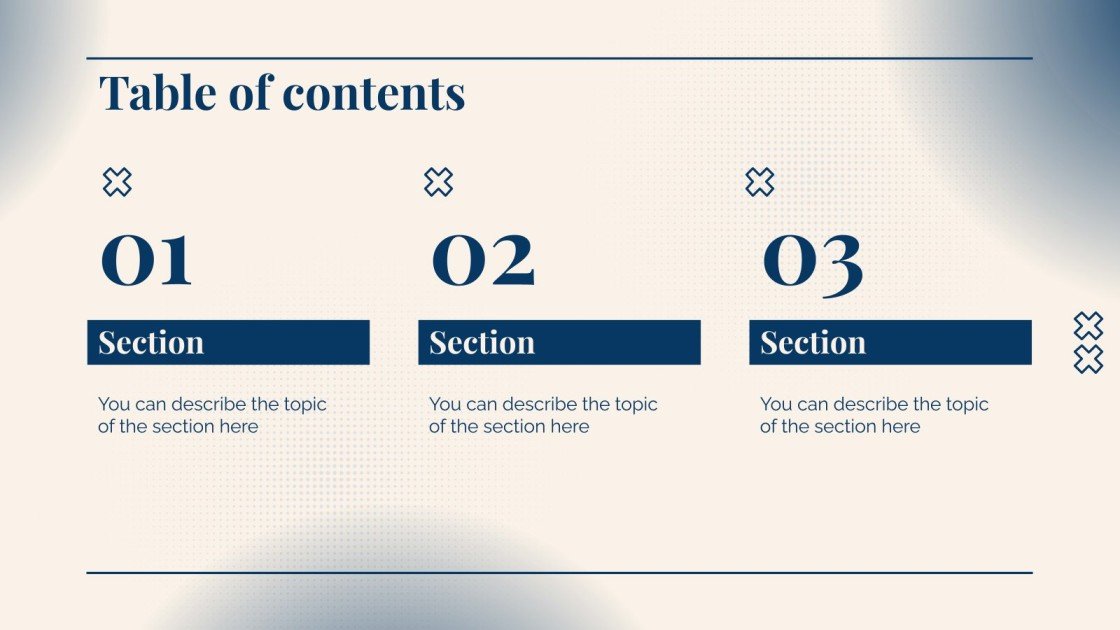 Table of contents

01

Section

You can describe the topic of the section here

02

Section

You can describe the topic of the section here

03

Section

You can describe the topic of the section here